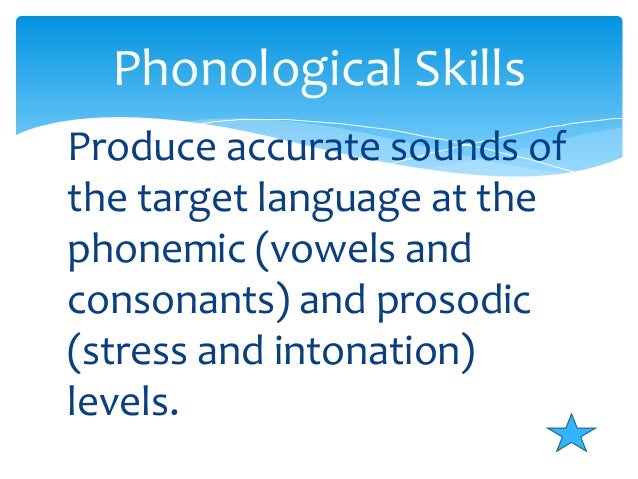 Phonological Skills

Produce accurate sounds of the target language at the phonemic (vowels and consonants) and prosodic (stress and intonation) levels.